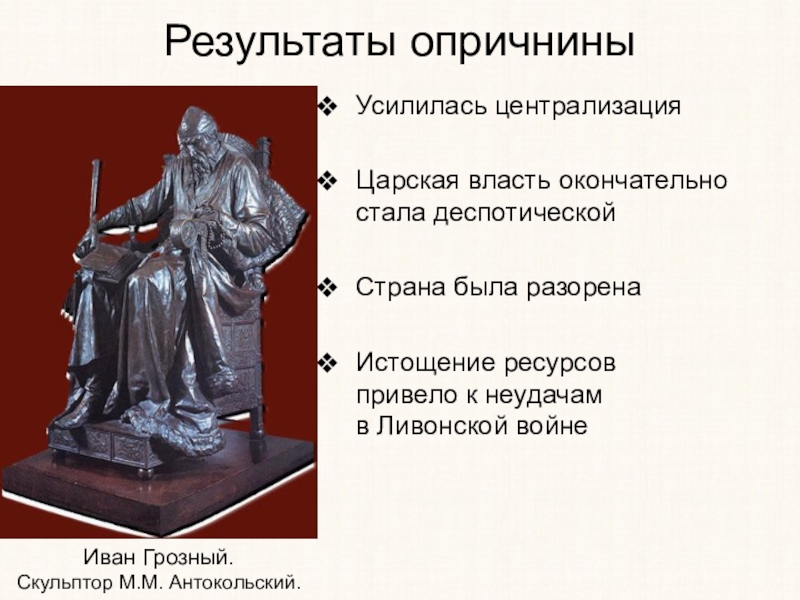 Результаты опричнины

❖ Усилилась централизация

❖ Царская власть окончательно стала деспотической

❖ Страна была разорена

❖ Истощение ресурсов привело к неудачам в Ливонской войне

Иван Грозный.
Скульптор М.М. Антокольский.